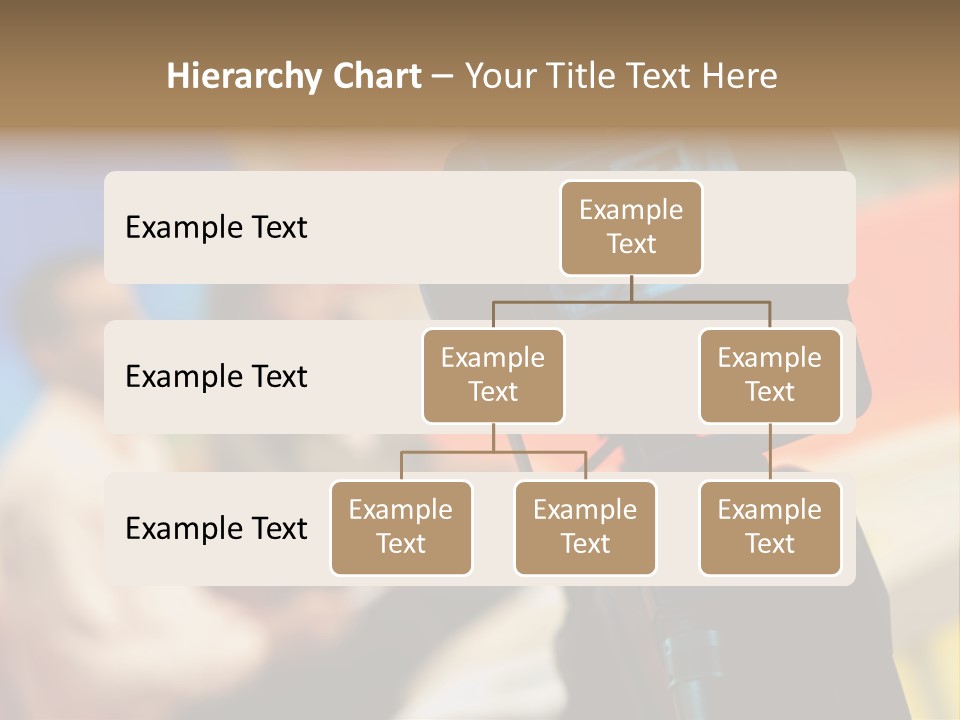 Hierarchy Chart – Your Title Text Here

Example Text

Example Text

Example Text

Example Text

Example Text

Example Text

Example Text

Example Text

Example Text